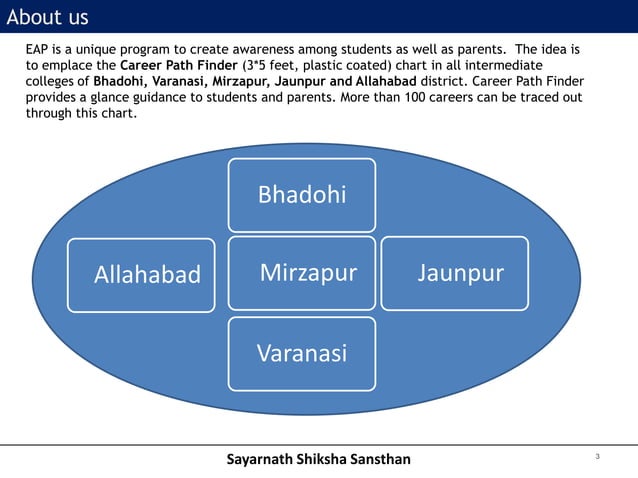 About us

EAP is a unique program to create awareness among students as well as parents. The idea is to emplace the Career Path Finder (3*5 feet, plastic coated) chart in all intermediate colleges of Bhadohi, Varanasi, Mirzapur, Jaunpur and Allahabad district. Career Path Finder provides a glance guidance to students and parents. More than 100 careers can be traced out through this chart.

Bhadohi

Allahabad

Mirzapur

Jaunpur

Varanasi

Sayarnath Shiksha Sansthan

3